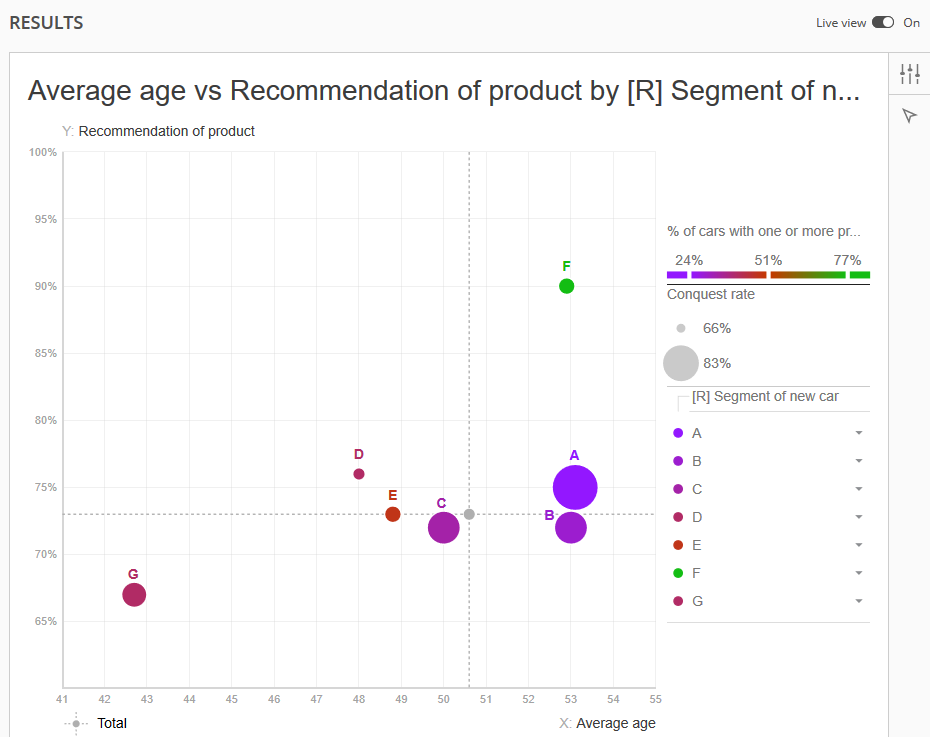 RESULTS

Live view On

Average age vs Recommendation of product by [R] Segment of n...

Y: Recommendation of product

100%
95%
90%
85%
80%
75%
70%
65%

F
D
A
E
C
B
G

41 42 43 44 45 46 47 48 49 50 51 52 53 54 55

Total

X: Average age

% of cars with one or more pr...

24% 51% 77%

Conquest rate

66%

83%

[R] Segment of new car

A
B
C
D
E
F
G